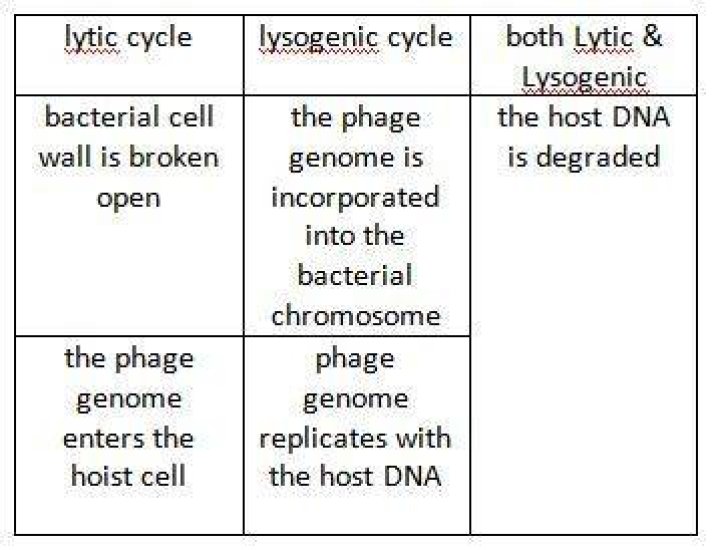 | lytic cycle | lysogenic cycle | both Lytic & Lysogenic |
|---|---|---|
| bacterial cell wall is broken open | the phage genome is incorporated into the bacterial chromosome | the host DNA is degraded |
| the phage genome enters the hoist cell | phage genome replicates with the host DNA | |